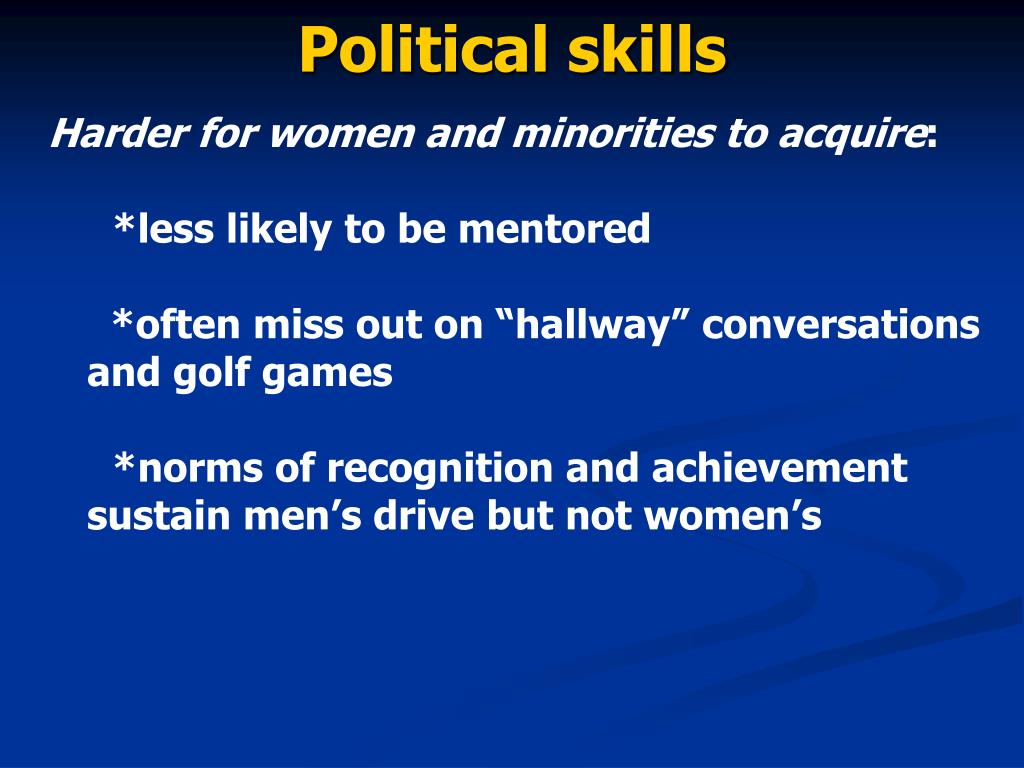 Political skills

Harder for women and minorities to acquire:

*less likely to be mentored

*often miss out on “hallway” conversations and golf games

*norms of recognition and achievement sustain men’s drive but not women’s